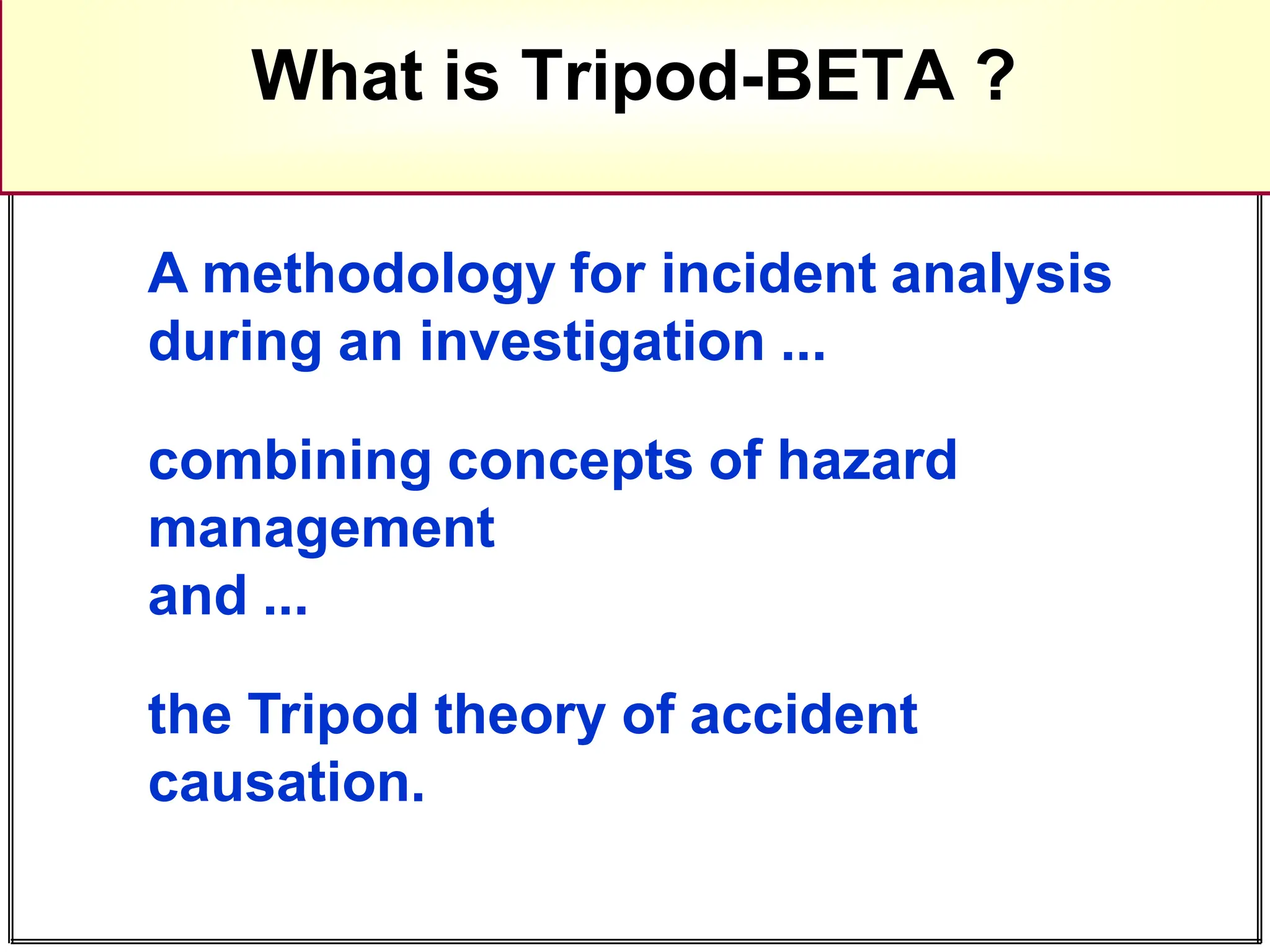 What is Tripod-BETA ?

A methodology for incident analysis during an investigation ...

combining concepts of hazard management
and ...

the Tripod theory of accident causation.